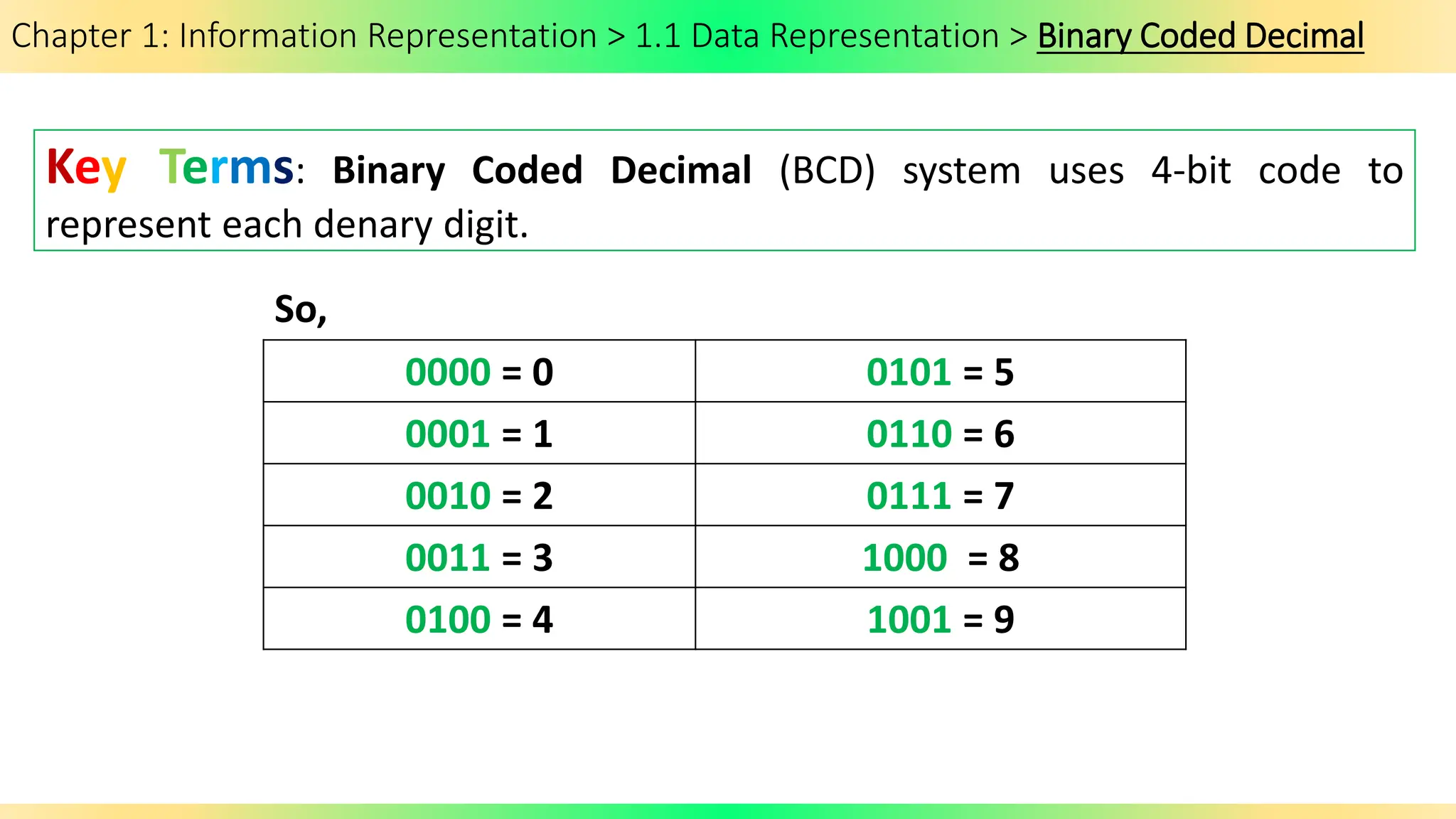 Chapter 1: Information Representation > 1.1 Data Representation > Binary Coded Decimal

Key Terms: Binary Coded Decimal (BCD) system uses 4-bit code to represent each denary digit.

So,

| 0000 = 0 | 0101 = 5 |
|---|---|
| 0001 = 1 | 0110 = 6 |
| 0010 = 2 | 0111 = 7 |
| 0011 = 3 | 1000 = 8 |
| 0100 = 4 | 1001 = 9 |